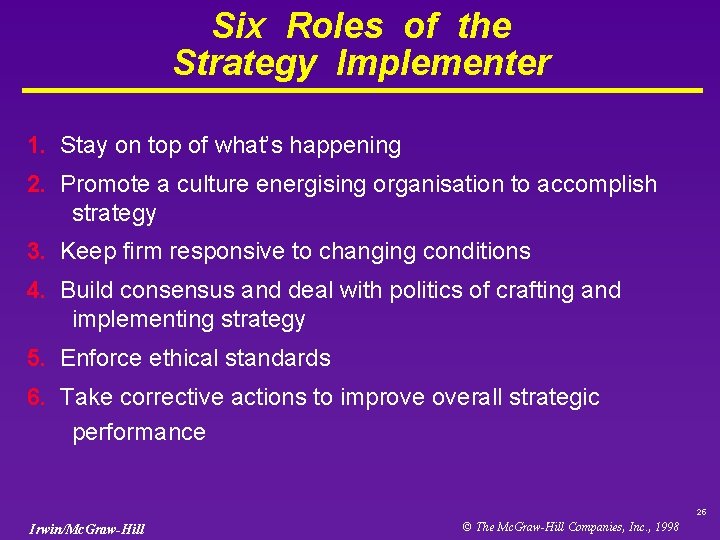 Six Roles of the Strategy Implementer

1. Stay on top of what's happening

2. Promote a culture energising organisation to accomplish strategy

3. Keep firm responsive to changing conditions

4. Build consensus and deal with politics of crafting and implementing strategy

5. Enforce ethical standards

6. Take corrective actions to improve overall strategic performance

26

Irwin/McGraw-Hill

© The McGraw-Hill Companies, Inc., 1998